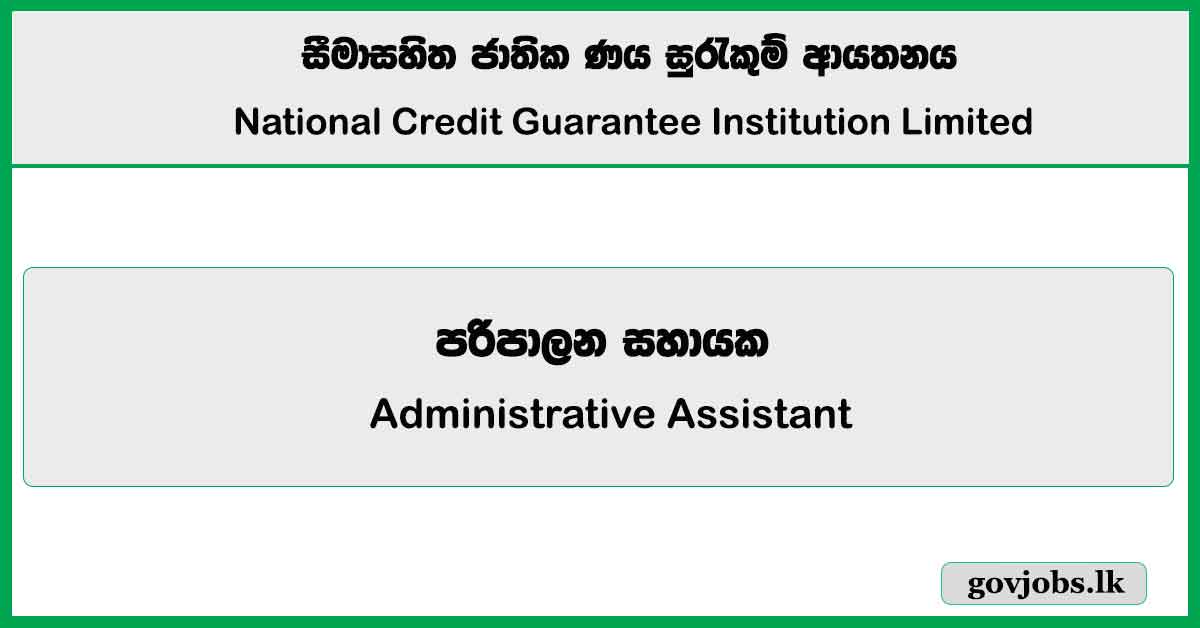 සීමාසහිත ජාතික ණය සුරැකුම් ආයතනය
National Credit Guarantee Institution Limited

පරිපාලන සහායක
Administrative Assistant

govjobs.lk